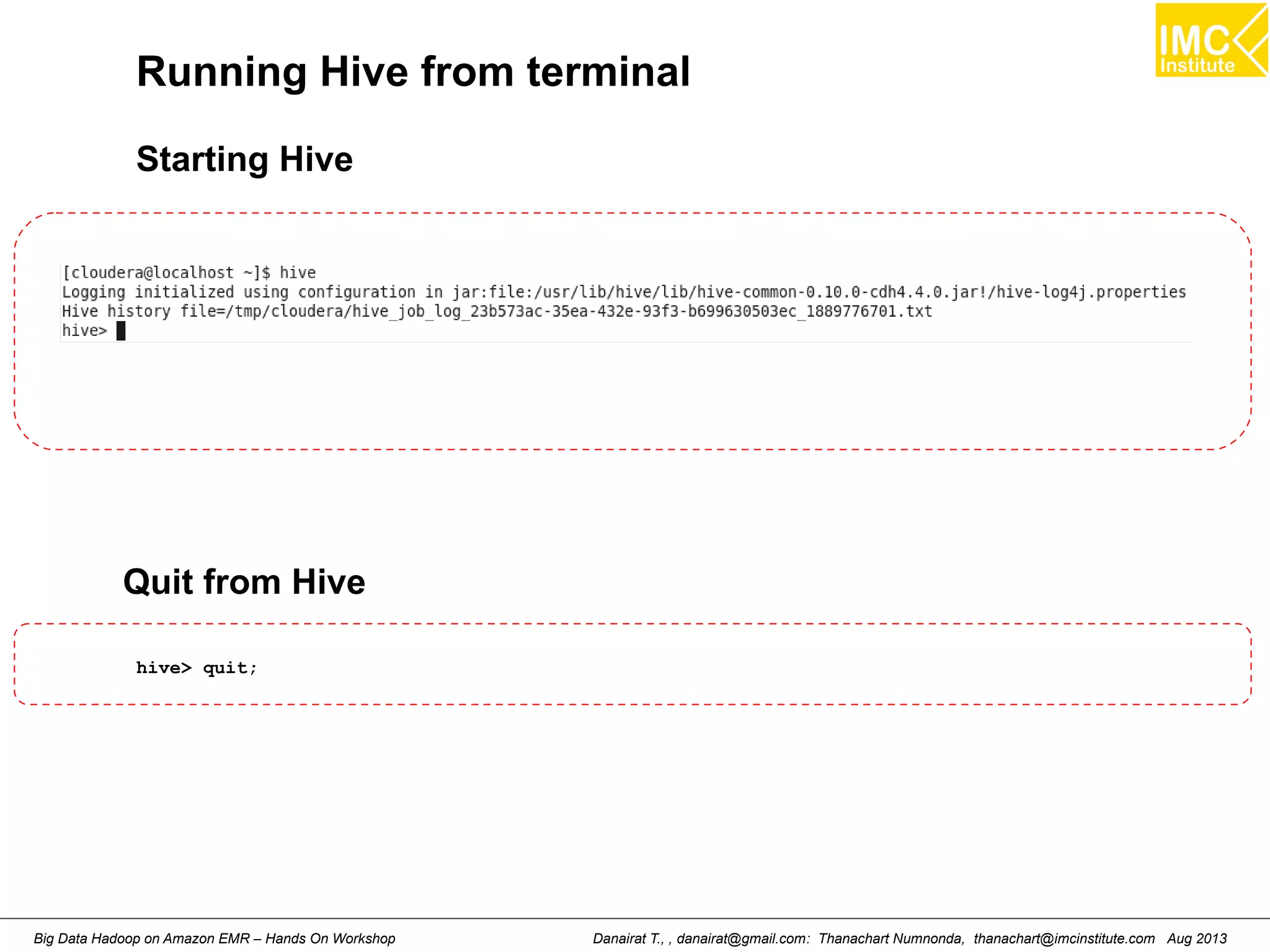 IMC Institute

Running Hive from terminal

Starting Hive

[cloudera@localhost ~]$ hive
Logging initialized using configuration in jar:file:/usr/lib/hive/lib/hive-common-0.10.0-cdh4.4.0.jar!/hive-log4j.properties
Hive history file=/tmp/cloudera/hive_job_log_23b573ac-35ea-432e-93f3-b699630503ec_1889776701.txt
hive>

Quit from Hive

hive> quit;

Big Data Hadoop on Amazon EMR – Hands On Workshop

Danairat T., , danairat@gmail.com: Thanachart Numnonda, thanachart@imcinstitute.com Aug 2013